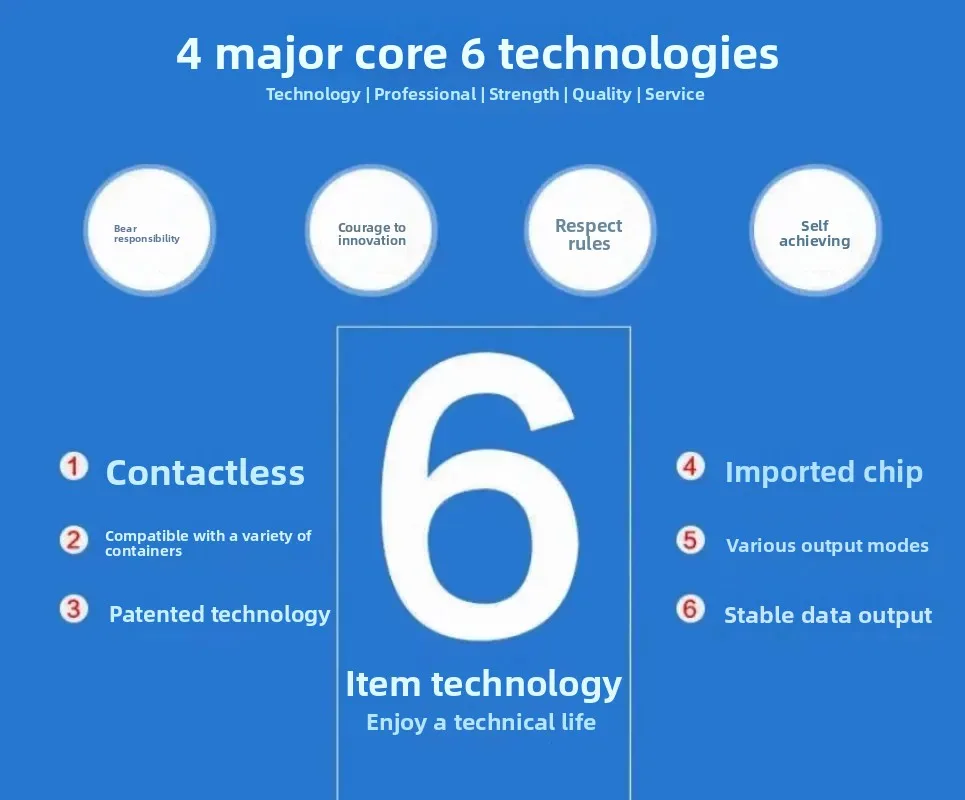 4 major core 6 technologies

Technology | Professional | Strength | Quality | Service

Bear responsibility

Courage to innovation

Respect rules

Self achieving

1 Contactless

2 Compatible with a variety of containers

3 Patented technology

6

Item technology

Enjoy a technical life

4 Imported chip

5 Various output modes

6 Stable data output